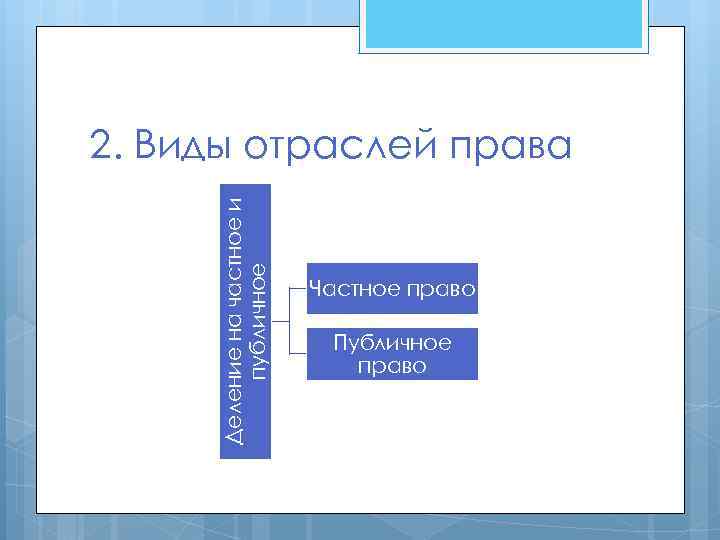 2. Виды отраслей права

Деление на частное и публичное

Частное право

Публичное право